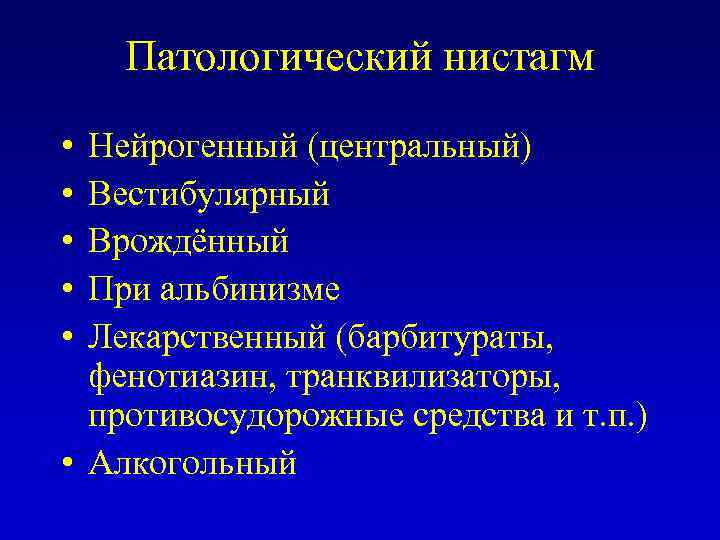 Патологический нистагм

• Нейрогенный (центральный)
• Вестибулярный
• Врождённый
• При альбинизме
• Лекарственный (барбитураты, фенотиазин, транквилизаторы, противосудорожные средства и т.п.)
• Алкогольный